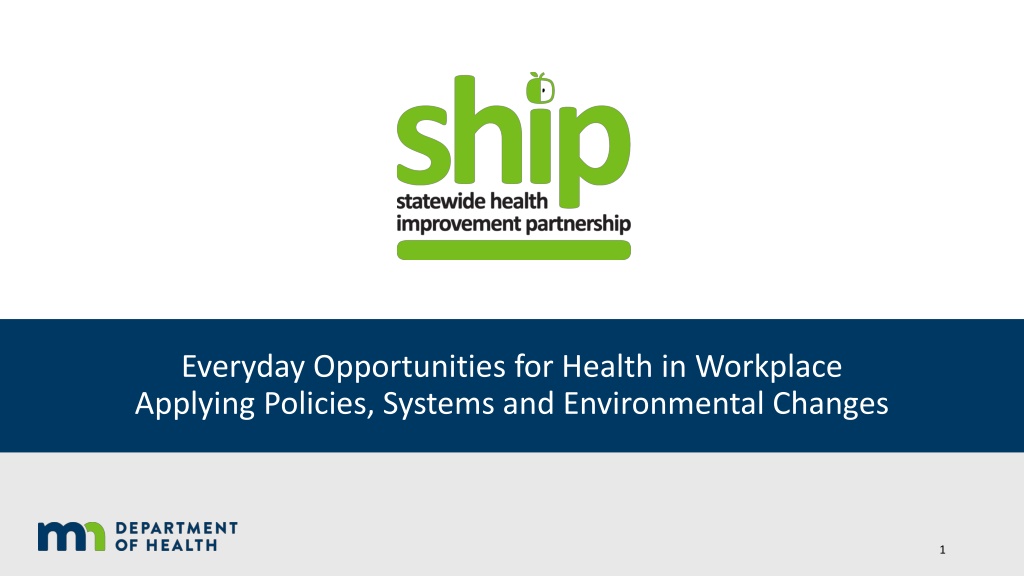 ship
statewide health
improvement partnership

Everyday Opportunities for Health in Workplace
Applying Policies, Systems and Environmental Changes

mn DEPARTMENT
OF HEALTH

1